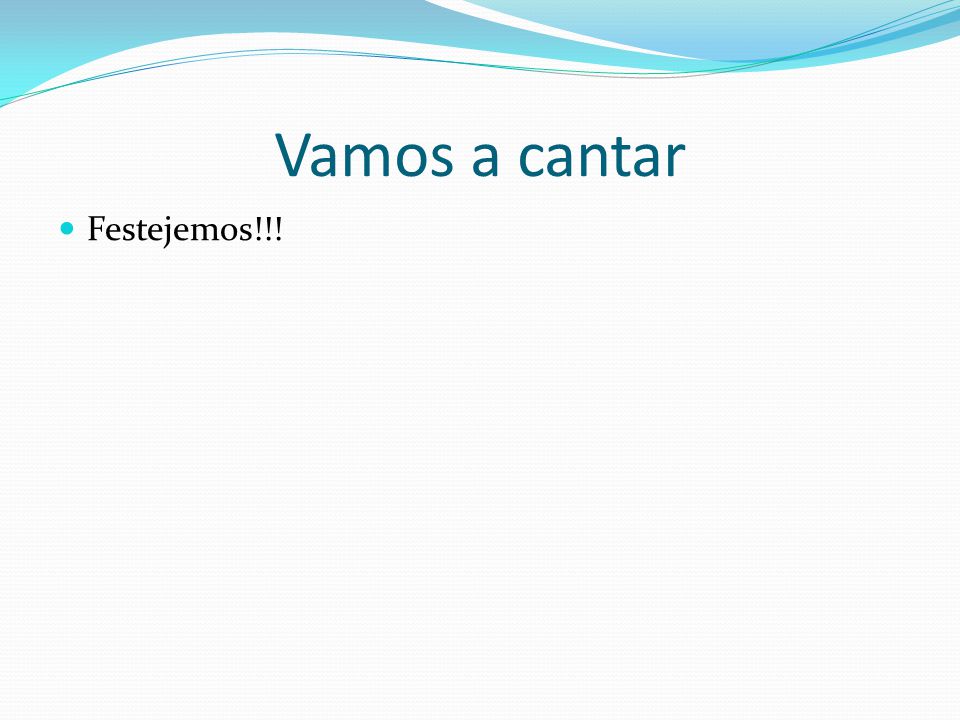 Vamos a cantar

Festejemos!!!